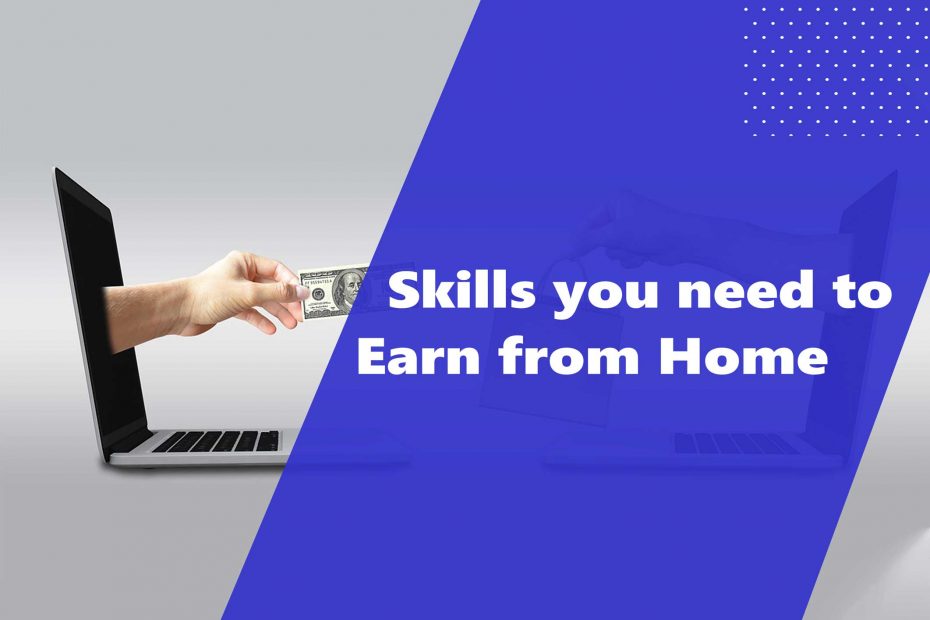 Skills you need to Earn from Home